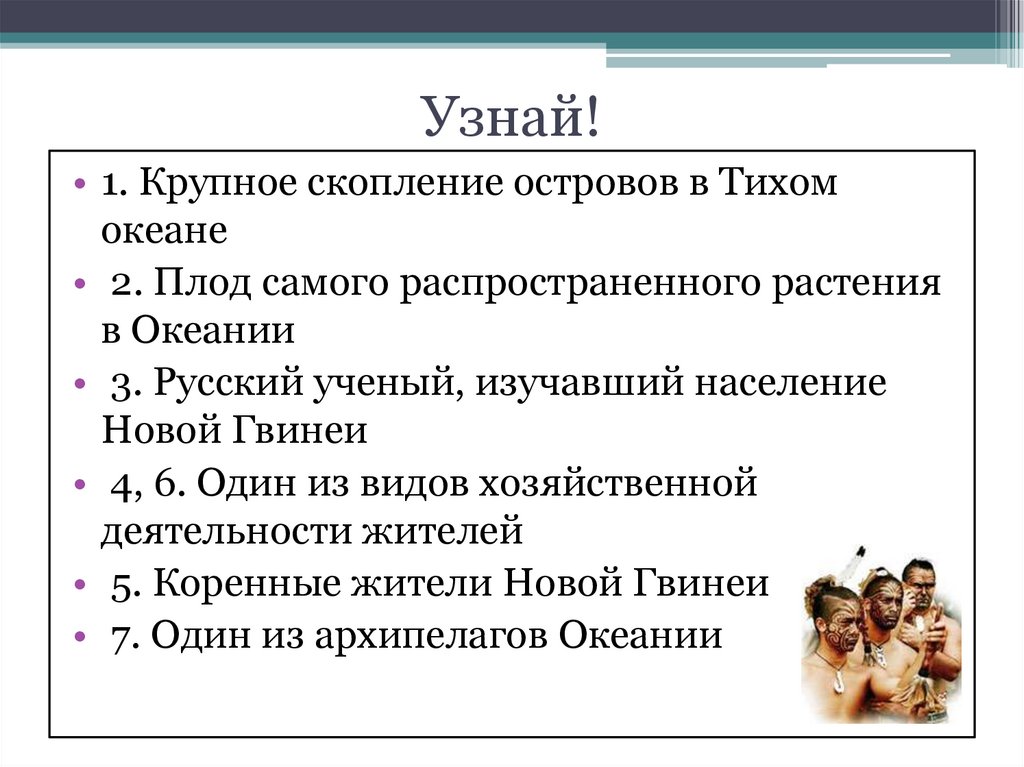 Узнай!

• 1. Крупное скопление островов в Тихом океане
• 2. Плод самого распространенного растения в Океании
• 3. Русский ученый, изучавший население Новой Гвинеи
• 4, 6. Один из видов хозяйственной деятельности жителей
• 5. Коренные жители Новой Гвинеи
• 7. Один из архипелагов Океании